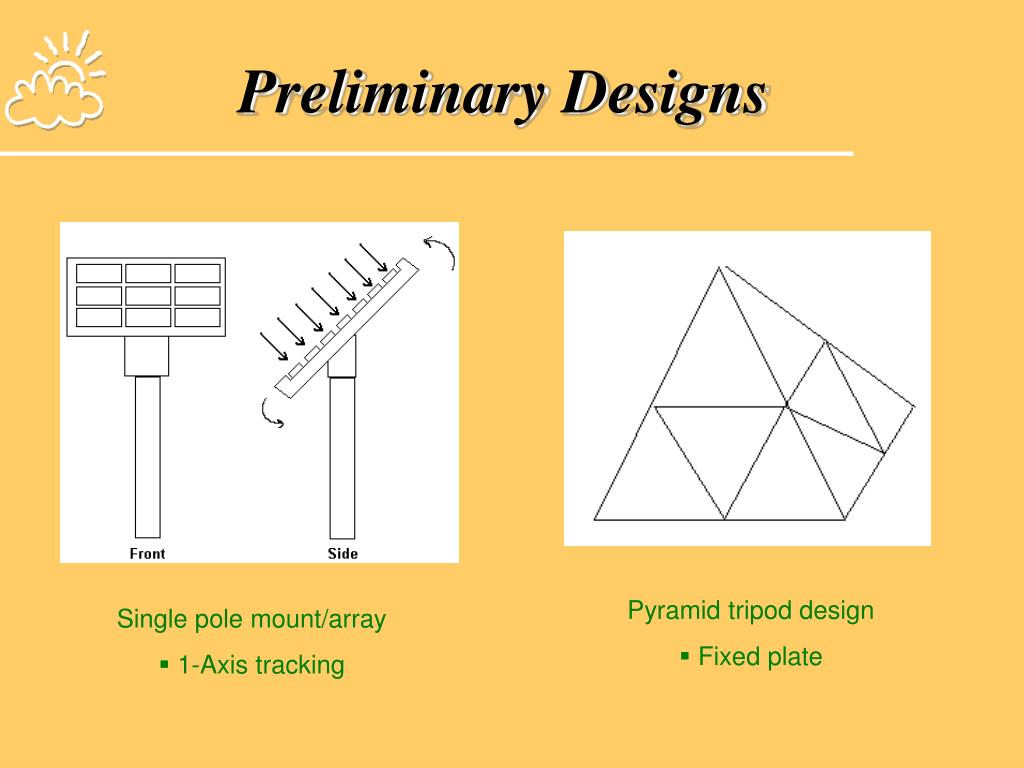 Preliminary Designs

Front

Side

Single pole mount/array

▪ 1-Axis tracking

Pyramid tripod design

▪ Fixed plate